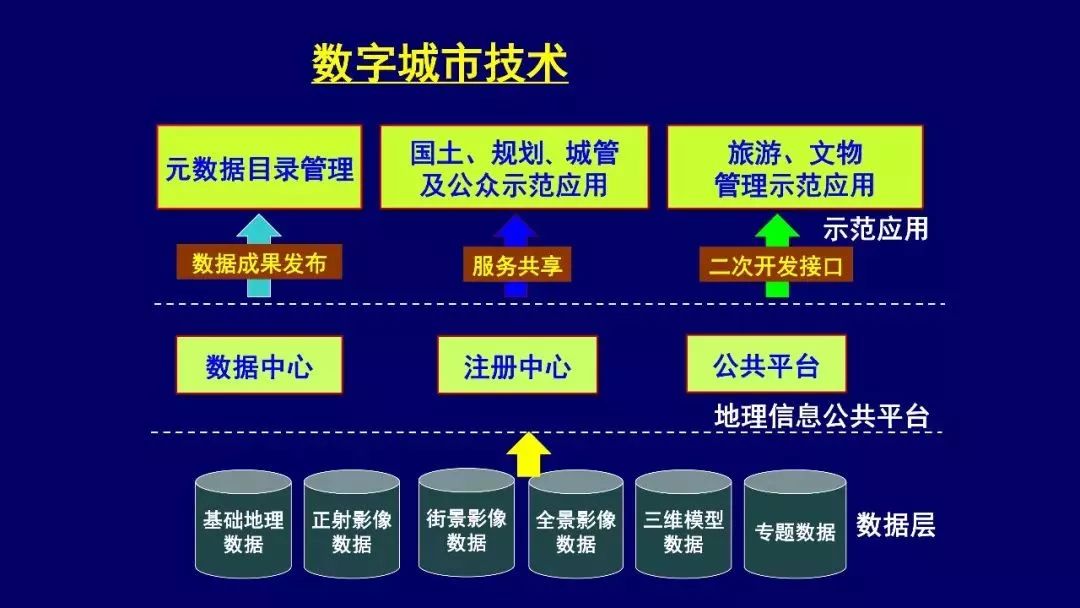 数字城市技术

元数据目录管理

国土、规划、城管及公众示范应用

旅游、文物管理示范应用

示范应用

数据成果发布

服务共享

二次开发接口

数据中心

注册中心

公共平台

地理信息公共平台

基础地理数据

正射影像数据

街景影像数据

全景影像数据

三维模型数据

专题数据

数据层